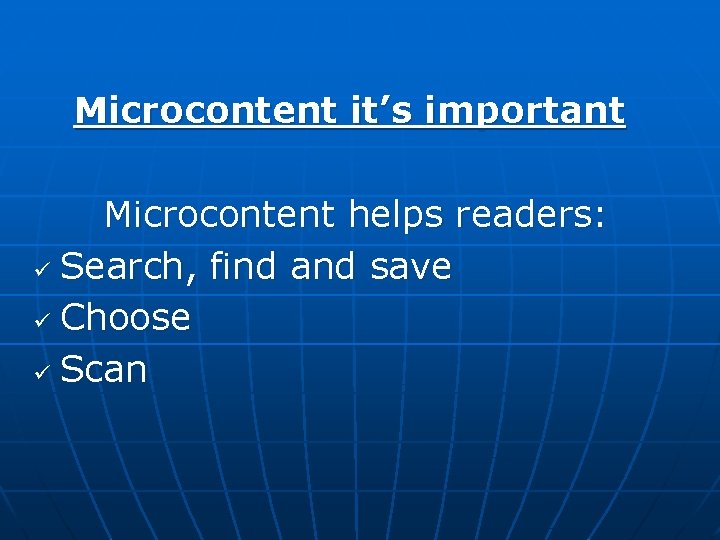 Microcontent it’s important

Microcontent helps readers:

✓ Search, find and save
✓ Choose
✓ Scan